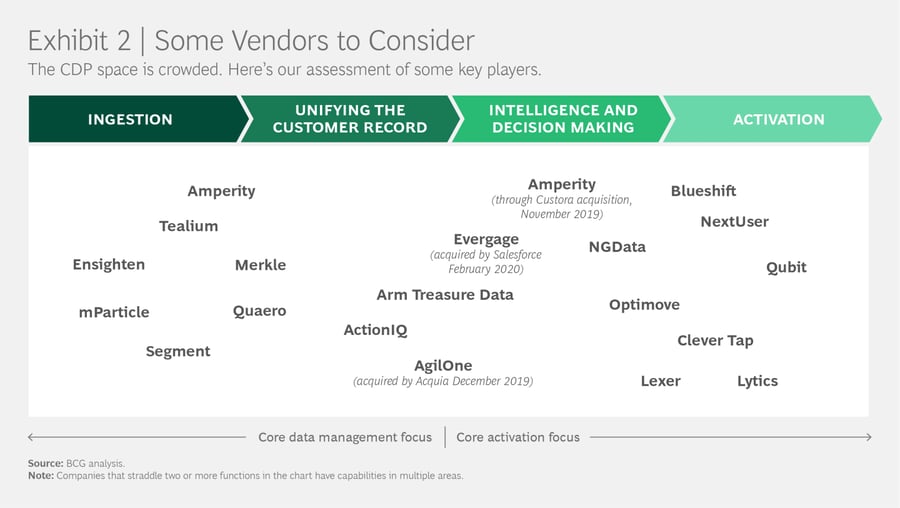 Exhibit 2 | Some Vendors to Consider
The CDP space is crowded. Here's our assessment of some key players.

INGESTION
UNIFYING THE CUSTOMER RECORD
INTELLIGENCE AND DECISION MAKING
ACTIVATION

Amperity
Tealium
Ensighten
Merkle
mParticle
Quaero
Segment

Amperity
(through Custora acquisition, November 2019)
Evergage
(acquired by Salesforce February 2020)
Arm Treasure Data
ActionIQ
AgilOne
(acquired by Acquia December 2019)

NGData
Optimove

Blueshift
NextUser
Qubit
Clever Tap
Lexer
Lytics

Core data management focus | Core activation focus

Source: BCG analysis.
Note: Companies that straddle two or more functions in the chart have capabilities in multiple areas.